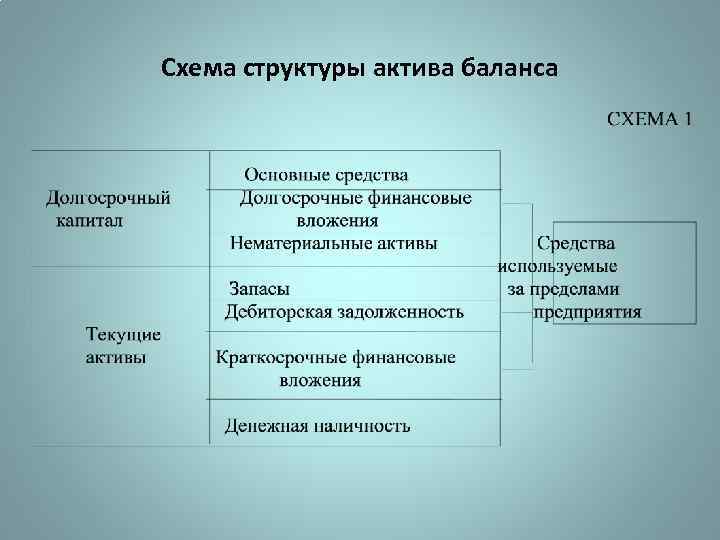 Схема структуры актива баланса

СХЕМА 1

Долгосрочный капитал

Основные средства

Долгосрочные финансовые вложения

Нематериальные активы

Текущие активы

Запасы

Дебиторская задолженность

Краткосрочные финансовые вложения

Денежная наличность

Средства используемые за пределами предприятия